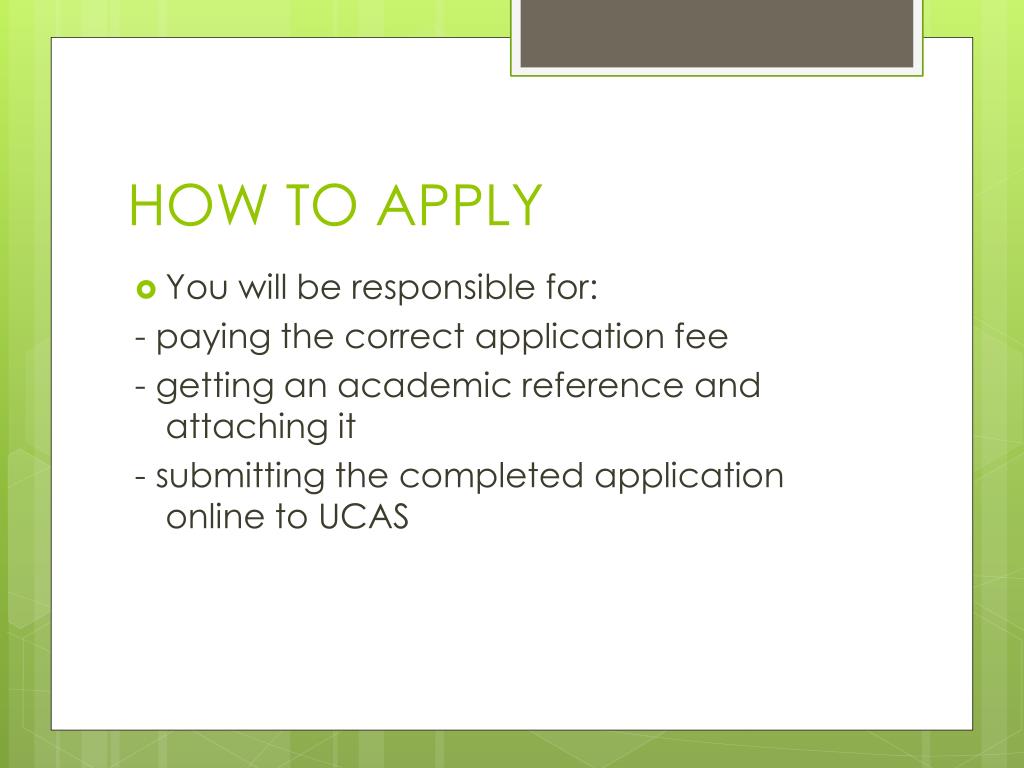 HOW TO APPLY

You will be responsible for:

- paying the correct application fee

- getting an academic reference and attaching it

- submitting the completed application online to UCAS